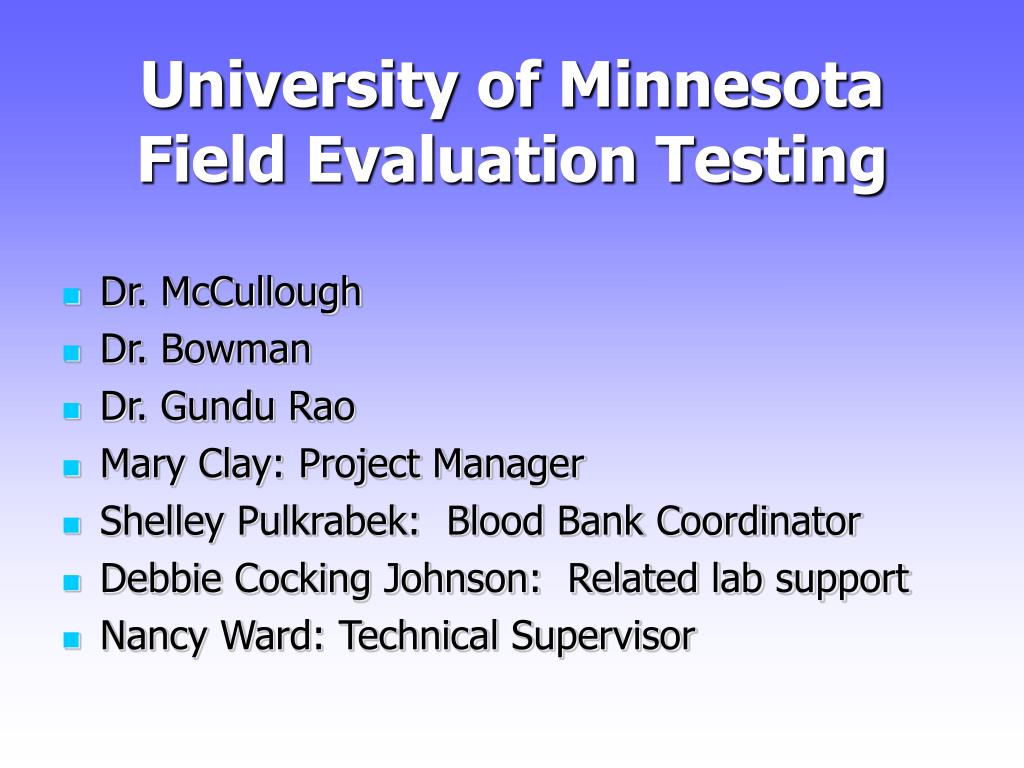 University of Minnesota Field Evaluation Testing

- Dr. McCullough
- Dr. Bowman
- Dr. Gundu Rao
- Mary Clay: Project Manager
- Shelley Pulkrabek: Blood Bank Coordinator
- Debbie Cocking Johnson: Related lab support
- Nancy Ward: Technical Supervisor